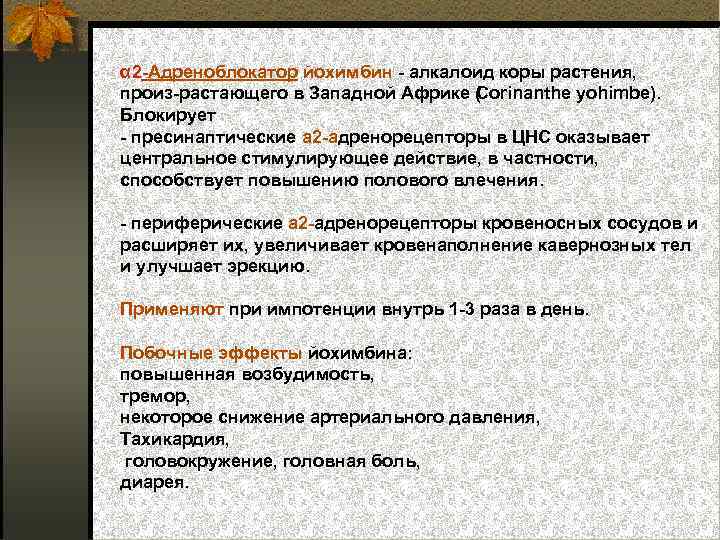 α2-Адреноблокатор йохимбин - алкалоид коры растения, произ-растающего в Западной Африке (Corinanthe yohimbe). Блокирует
- пресинаптические а2-адренорецепторы в ЦНС оказывает центральное стимулирующее действие, в частности, способствует повышению полового влечения.

- периферические а2-адренорецепторы кровеносных сосудов и расширяет их, увеличивает кровенаполнение кавернозных тел и улучшает эрекцию.

Применяют при импотенции внутрь 1-3 раза в день.

Побочные эффекты йохимбина:
повышенная возбудимость,
тремор,
некоторое снижение артериального давления,
Тахикардия,
головокружение, головная боль,
диарея.